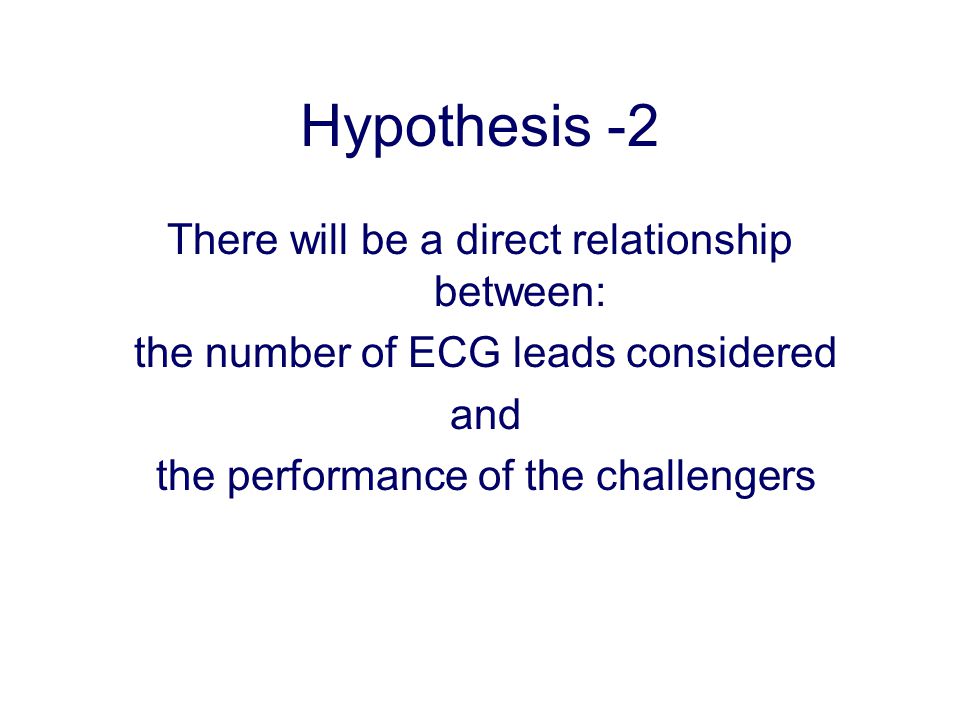 Hypothesis -2

There will be a direct relationship between:

the number of ECG leads considered

and

the performance of the challengers